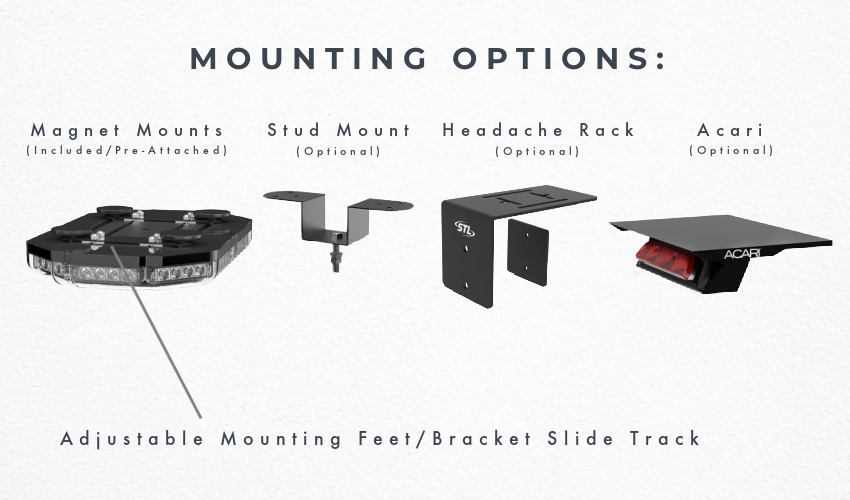 MOUNTING OPTIONS:

Magnet Mounts
(Included/Pre-Attached)

Stud Mount
(Optional)

Headache Rack
(Optional)

Acari
(Optional)

STL

ACARI

Adjustable Mounting Feet/Bracket Slide Track